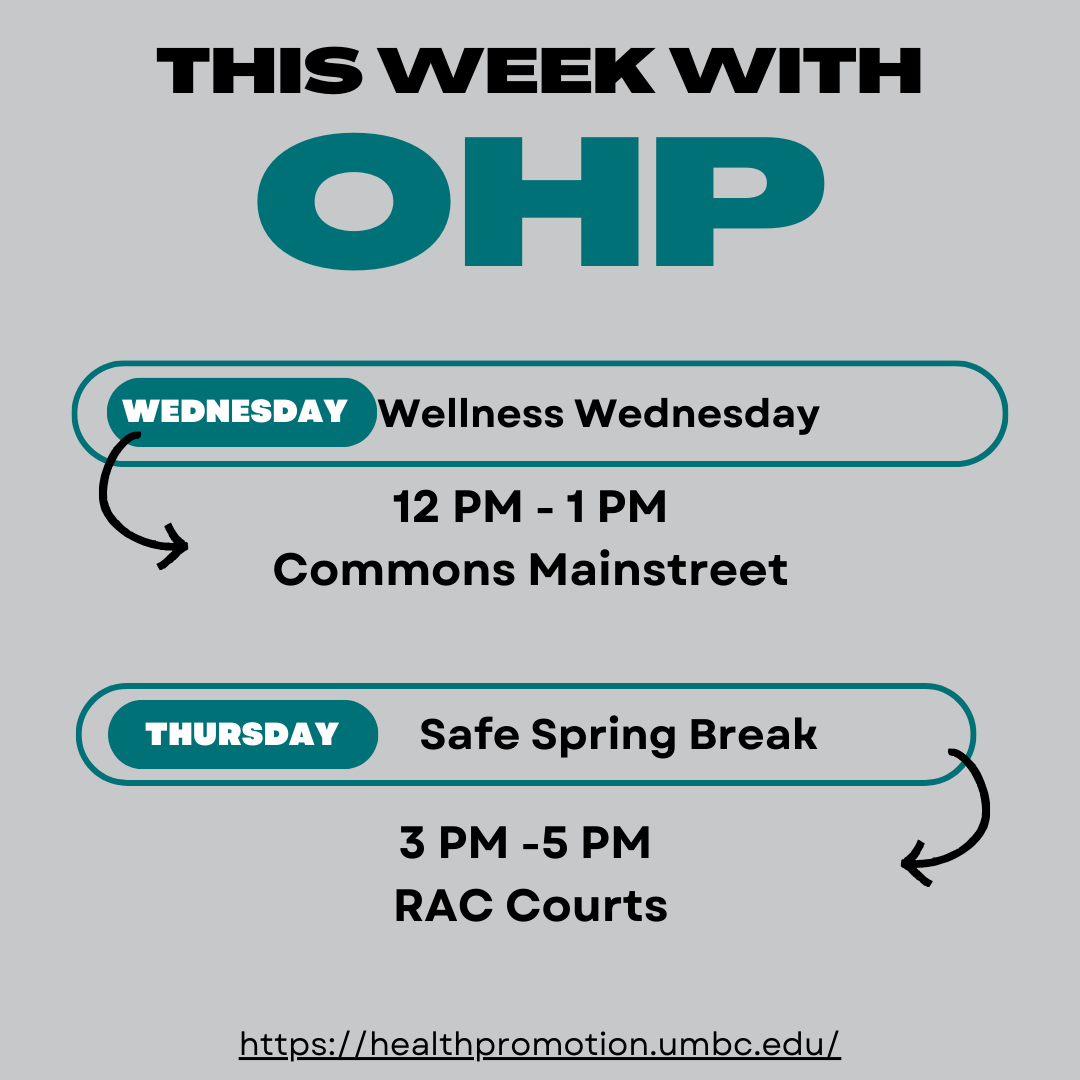 THIS WEEK WITH
OHP

WEDNESDAY Wellness Wednesday

12 PM - 1 PM
Commons Mainstreet

THURSDAY Safe Spring Break

3 PM -5 PM
RAC Courts

https://healthpromotion.umbc.edu/